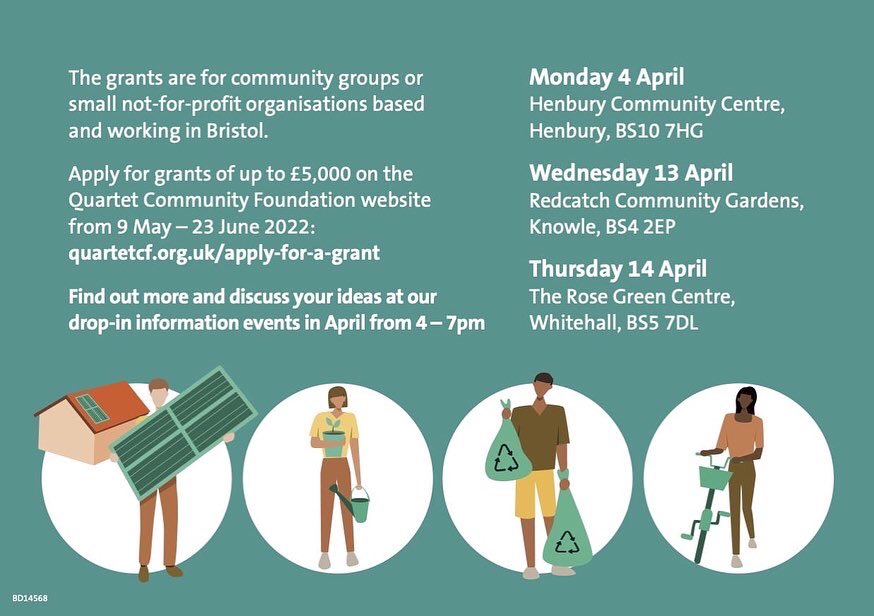 The grants are for community groups or small not-for-profit organisations based and working in Bristol.

Apply for grants of up to £5,000 on the Quartet Community Foundation website from 9 May – 23 June 2022: quartetcf.org.uk/apply-for-a-grant

Find out more and discuss your ideas at our drop-in information events in April from 4 – 7pm

Monday 4 April
Henbury Community Centre, Henbury, BS10 7HG

Wednesday 13 April
Redcatch Community Gardens, Knowle, BS4 2EP

Thursday 14 April
The Rose Green Centre, Whitehall, BS5 7DL

BD14568